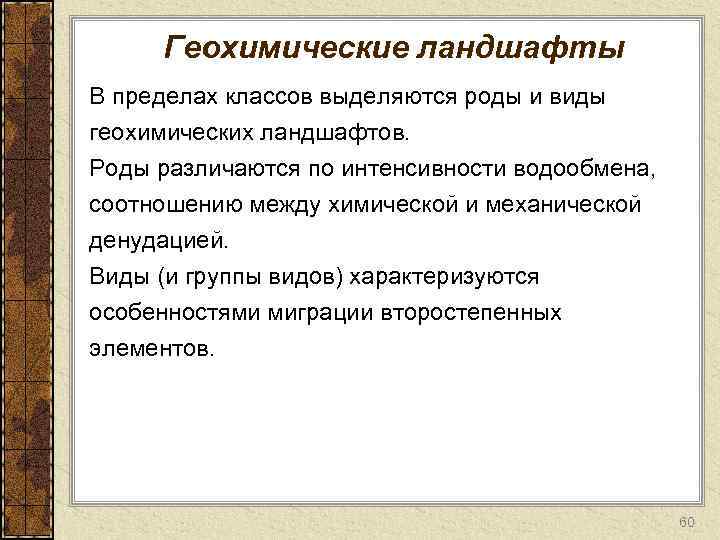 Геохимические ландшафты

В пределах классов выделяются роды и виды геохимических ландшафтов.

Роды различаются по интенсивности водообмена, соотношению между химической и механической денудацией.

Виды (и группы видов) характеризуются особенностями миграции второстепенных элементов.

60